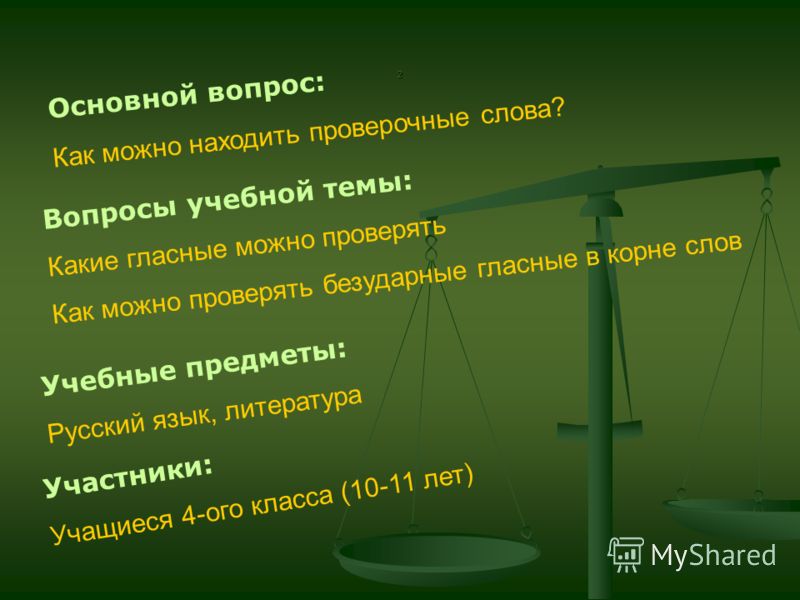 Основной вопрос:

Как можно находить проверочные слова?

Вопросы учебной темы:

Какие гласные можно проверять

Как можно проверять безударные гласные в корне слов

Учебные предметы:

Русский язык, литература

Участники:

Учащиеся 4-ого класса (10-11 лет)

MyShared